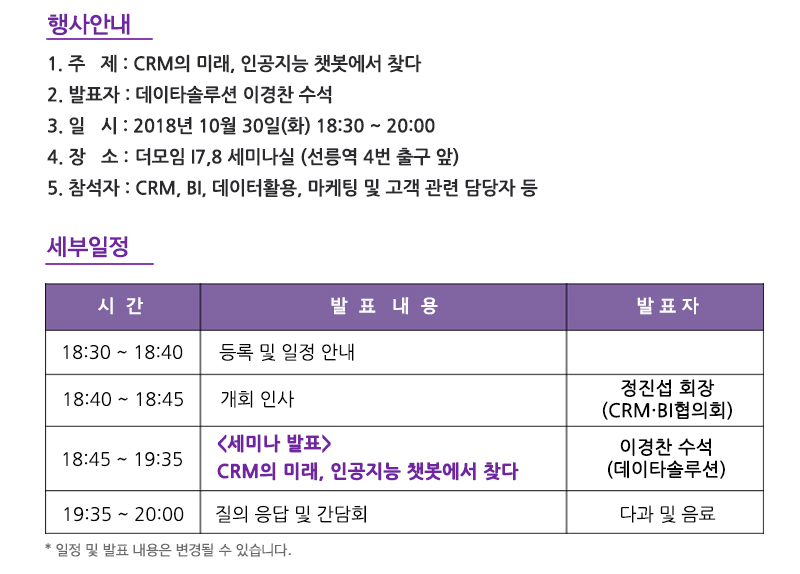 행사안내

1. 주 제 : CRM의 미래, 인공지능 챗봇에서 찾다
2. 발표자 : 데이타솔루션 이경찬 수석
3. 일 시 : 2018년 10월 30일(화) 18:30 ~ 20:00
4. 장 소 : 더모임 I7,8 세미나실 (선릉역 4번 출구 앞)
5. 참석자 : CRM, BI, 데이터활용, 마케팅 및 고객 관련 담당자 등

세부일정

| 시 간 | 발 표 내 용 | 발 표 자 |
|---|---|---|
| 18:30 ~ 18:40 | 등록 및 일정 안내 | |
| 18:40 ~ 18:45 | 개회 인사 | 정진섭 회장 (CRM·BI협의회) |
| 18:45 ~ 19:35 | <세미나 발표> CRM의 미래, 인공지능 챗봇에서 찾다 | 이경찬 수석 (데이타솔루션) |
| 19:35 ~ 20:00 | 질의 응답 및 간담회 | 다과 및 음료 |

* 일정 및 발표 내용은 변경될 수 있습니다.